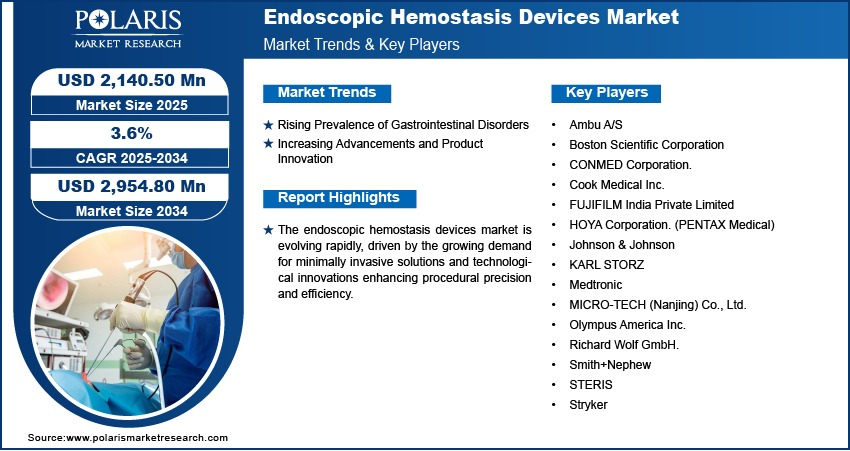 POLARIS
MARKET RESEARCH

Endoscopic Hemostasis Devices Market
Market Trends & Key Players

USD 2,140.50 Mn
Market Size 2025

3.6%
CAGR 2025-2034

USD 2,954.80 Mn
Market Size 2034

Market Trends

★ Rising Prevalence of Gastrointestinal Disorders
★ Increasing Advancements and Product Innovation

Report Highlights

★ The endoscopic hemostasis devices market is evolving rapidly, driven by the growing demand for minimally invasive solutions and technological innovations enhancing procedural precision and efficiency.

Key Players

• Ambu A/S
• Boston Scientific Corporation
• CONMED Corporation.
• Cook Medical Inc.
• FUJIFILM India Private Limited
• HOYA Corporation. (PENTAX Medical)
• Johnson & Johnson
• KARL STORZ
• Medtronic
• MICRO-TECH (Nanjing) Co., Ltd.
• Olympus America Inc.
• Richard Wolf GmbH.
• Smith+Nephew
• STERIS
• Stryker

Source:www.polarismarketresearch.com